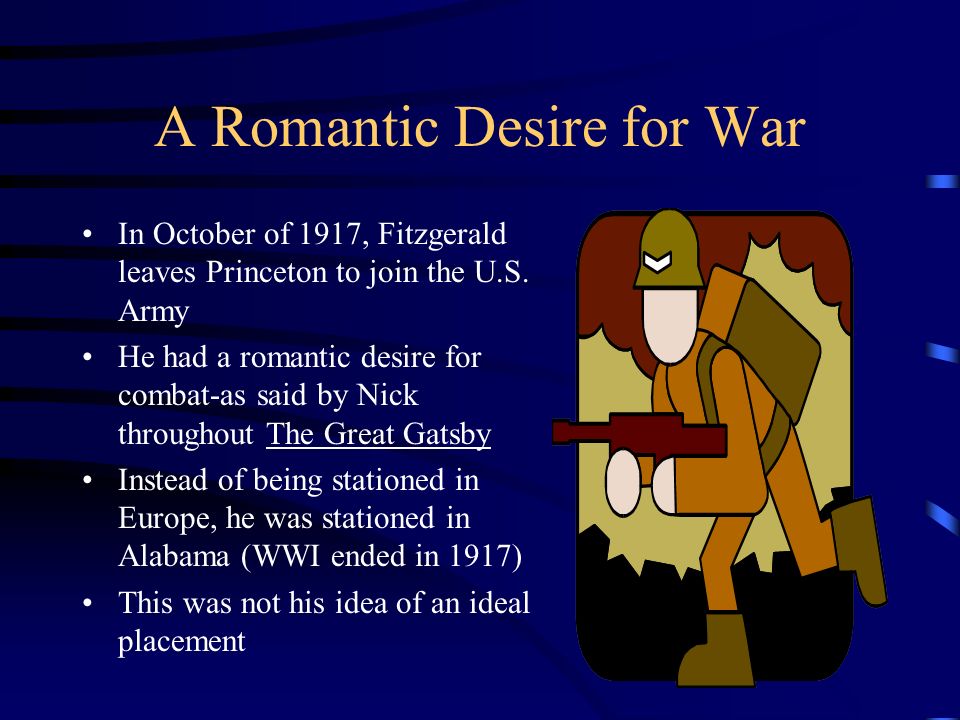 A Romantic Desire for War

• In October of 1917, Fitzgerald leaves Princeton to join the U.S. Army

• He had a romantic desire for combat-as said by Nick throughout The Great Gatsby

• Instead of being stationed in Europe, he was stationed in Alabama (WWI ended in 1917)

• This was not his idea of an ideal placement